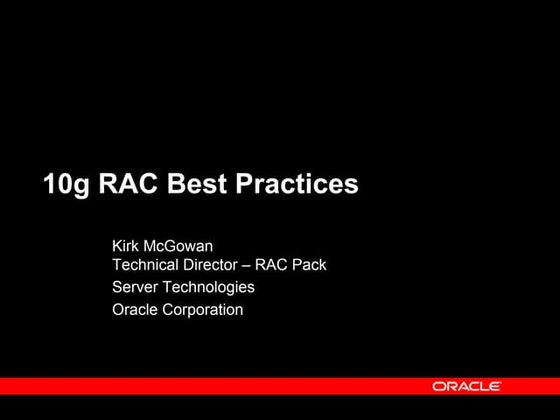 10g RAC Best Practices

Kirk McGowan
Technical Director – RAC Pack
Server Technologies
Oracle Corporation

ORACLE